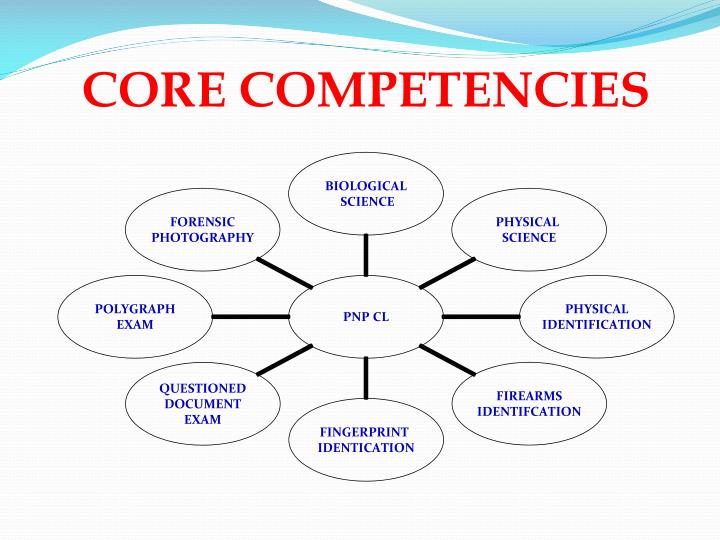 CORE COMPETENCIES

BIOLOGICAL SCIENCE

FORENSIC PHOTOGRAPHY

PHYSICAL SCIENCE

POLYGRAPH EXAM

PNP CL

PHYSICAL IDENTIFICATION

QUESTIONED DOCUMENT EXAM

FIREARMS IDENTIFCATION

FINGERPRINT IDENTICATION